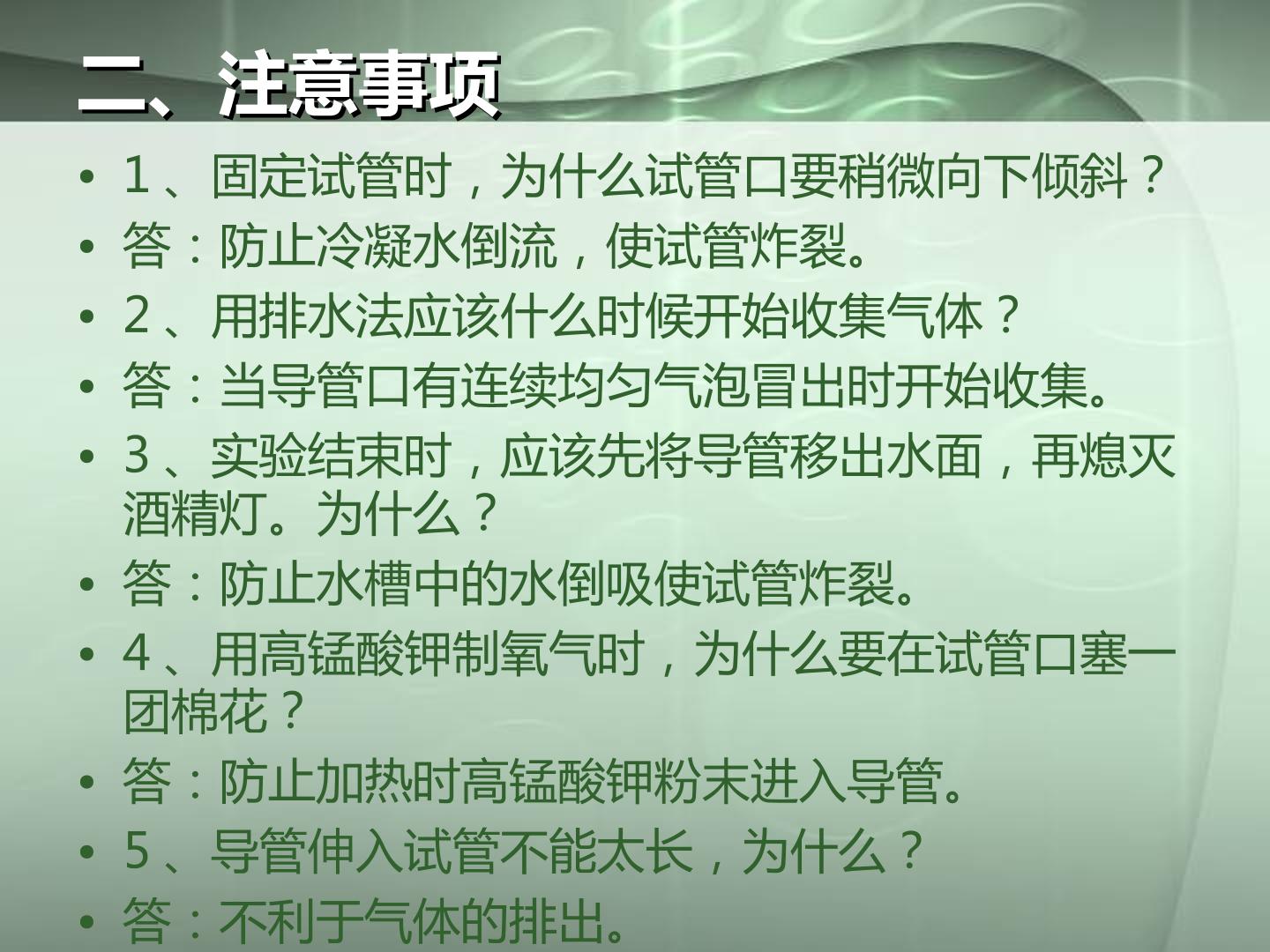 二、注意事项

• 1、固定试管时，为什么试管口要稍微向下倾斜？
• 答：防止冷凝水倒流，使试管炸裂。
• 2、用排水法应该什么时候开始收集气体？
• 答：当导管口有连续均匀气泡冒出时开始收集。
• 3、实验结束时，应该先将导管移出水面，再熄灭酒精灯。为什么？
• 答：防止水槽中的水倒吸使试管炸裂。
• 4、用高锰酸钾制氧气时，为什么要在试管口塞一团棉花？
• 答：防止加热时高锰酸钾粉末进入导管。
• 5、导管伸入试管不能太长，为什么？
• 答：不利于气体的排出。